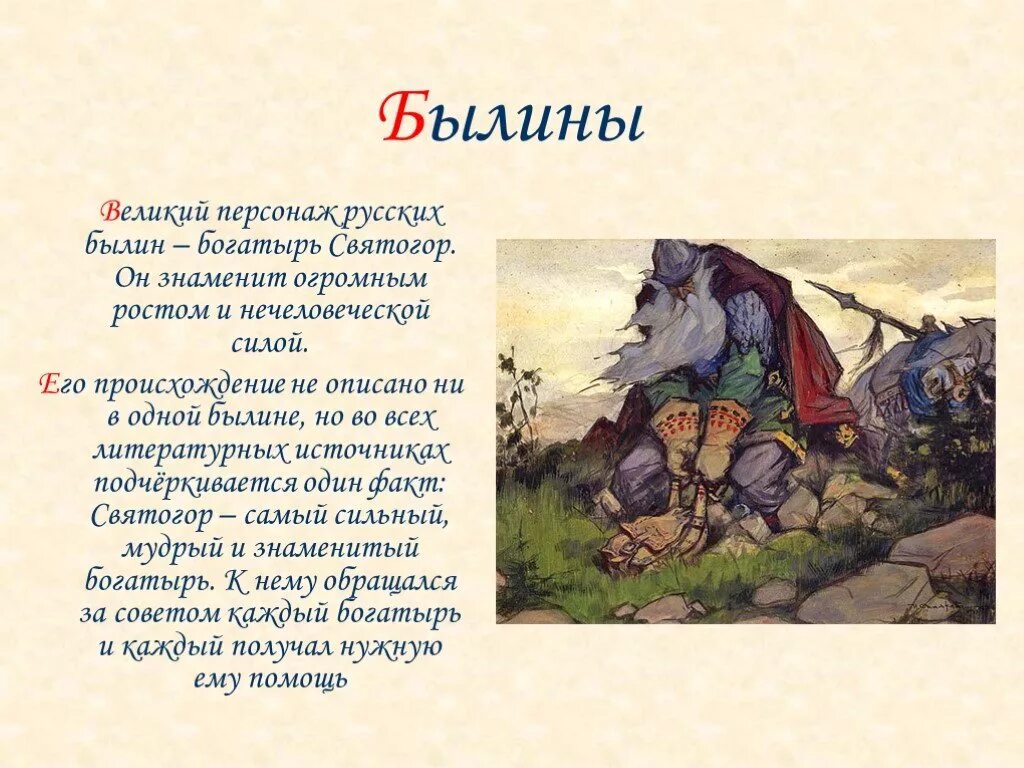 Былины

Великий персонаж русских былин – богатырь Святогор. Он знаменит огромным ростом и нечеловеческой силой.

Его происхождение не описано ни в одной былине, но во всех литературных источниках подчёркивается один факт: Святогор – самый сильный, мудрый и знаменитый богатырь. К нему обращался за советом каждый богатырь и каждый получал нужную ему помощь